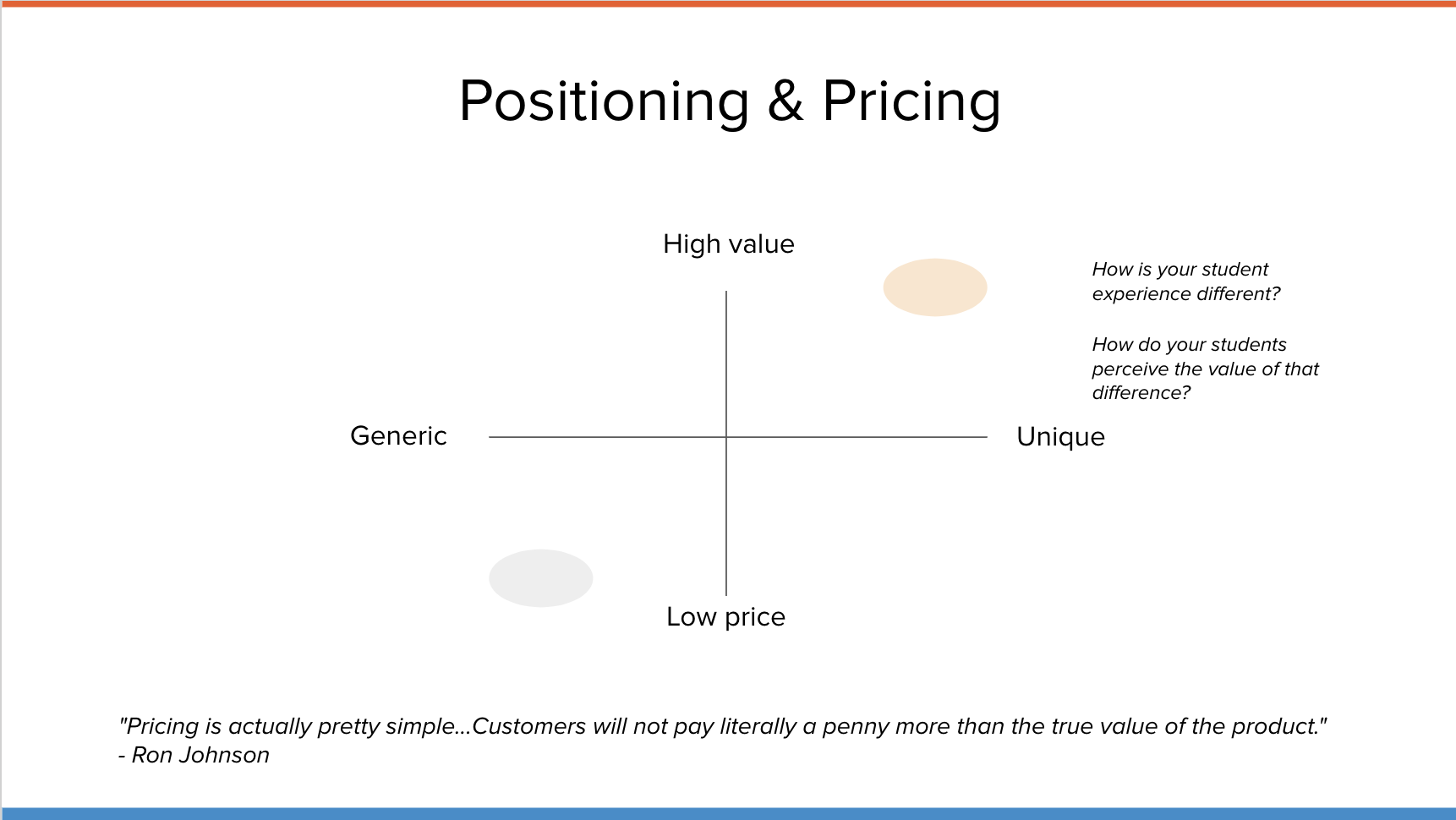 Positioning & Pricing

High value

How is your student experience different?

How do your students perceive the value of that difference?

Generic

Unique

Low price

"Pricing is actually pretty simple...Customers will not pay literally a penny more than the true value of the product."
- Ron Johnson